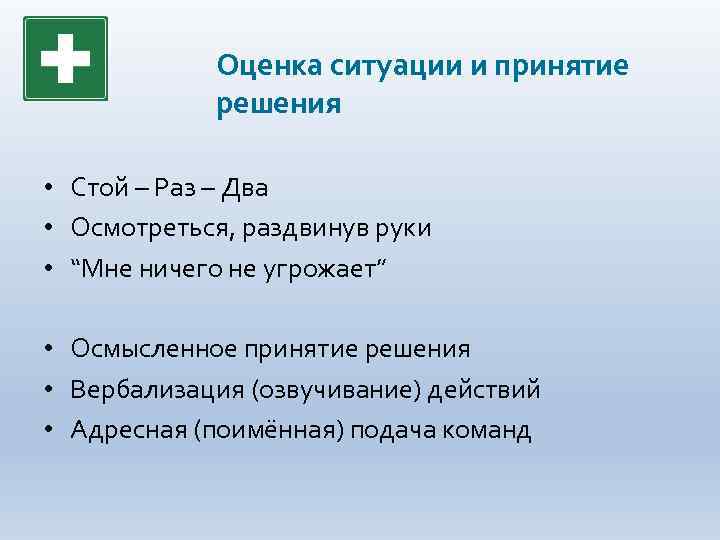 Оценка ситуации и принятие решения

• Стой – Раз – Два
• Осмотреться, раздвинув руки
• “Мне ничего не угрожает”

• Осмысленное принятие решения
• Вербализация (озвучивание) действий
• Адресная (поимённая) подача команд